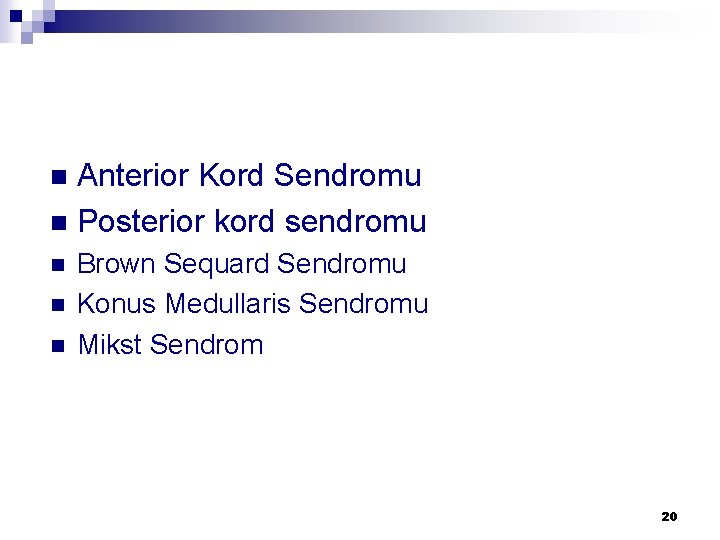 - Anterior Kord Sendromu
- Posterior kord sendromu
- Brown Sequard Sendromu
- Konus Medullaris Sendromu
- Mikst Sendrom

20